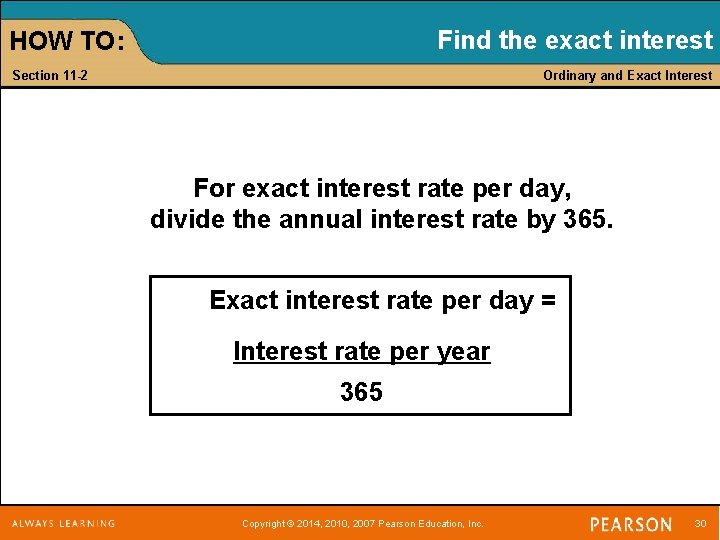 HOW TO:

Find the exact interest

Section 11-2

Ordinary and Exact Interest

For exact interest rate per day, divide the annual interest rate by 365.

Exact interest rate per day =

$\frac{\text{Interest rate per year}}{365}$

ALWAYS LEARNING

Copyright © 2014, 2010, 2007 Pearson Education, Inc.

PEARSON

30